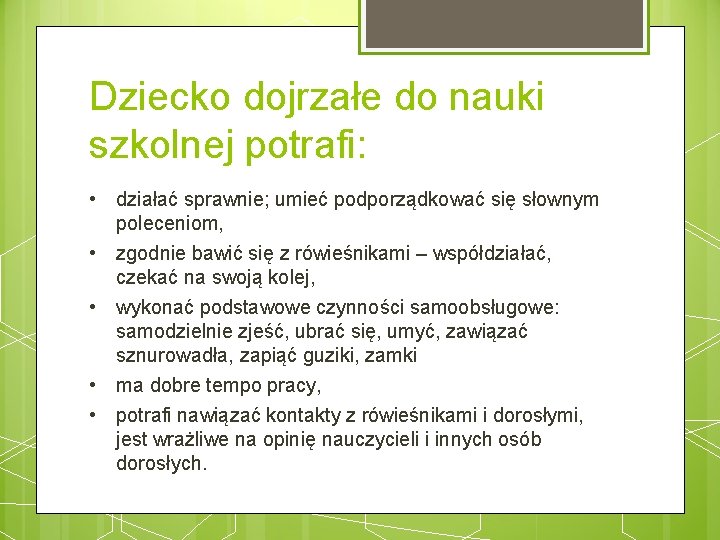 Dziecko dojrzałe do nauki szkolnej potrafi:

• działać sprawnie; umieć podporządkować się słownym poleceniom,
• zgodnie bawić się z rówieśnikami – współdziałać, czekać na swoją kolej,
• wykonać podstawowe czynności samoobsługowe: samodzielnie zjeść, ubrać się, umyć, zawiązać sznurowadła, zapiąć guziki, zamki
• ma dobre tempo pracy,
• potrafi nawiązać kontakty z rówieśnikami i dorosłymi, jest wrażliwe na opinię nauczycieli i innych osób dorosłych.